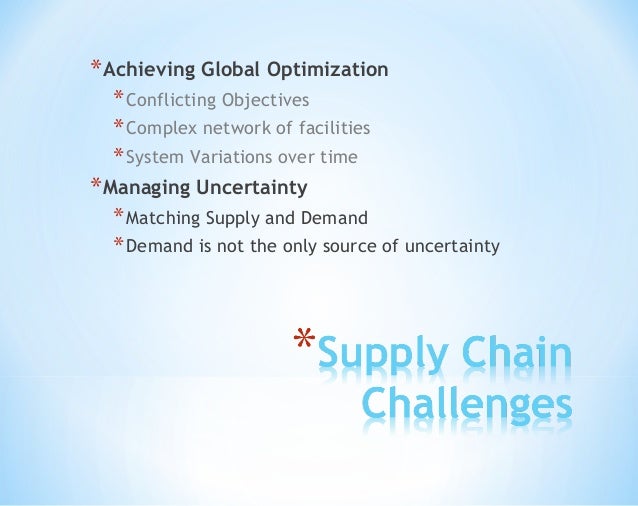 *Achieving Global Optimization
*Conflicting Objectives
*Complex network of facilities
*System Variations over time
*Managing Uncertainty
*Matching Supply and Demand
*Demand is not the only source of uncertainty

*Supply Chain Challenges